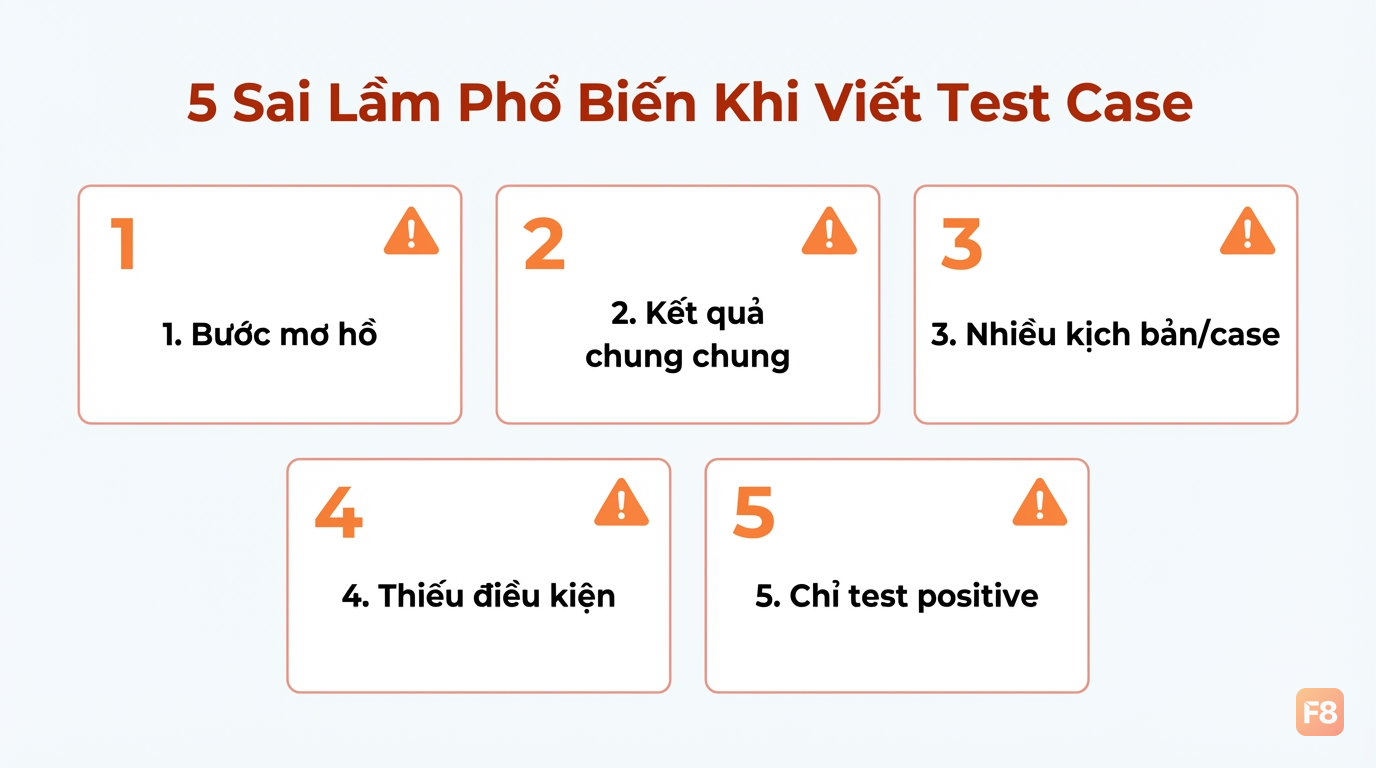 5 Sai Lầm Phổ Biến Khi Viết Test Case

1

1. Bước mơ hồ

2

2. Kết quả chung chung

3

3. Nhiều kịch bản/case

4

4. Thiếu điều kiện

5

5. Chỉ test positive

F8